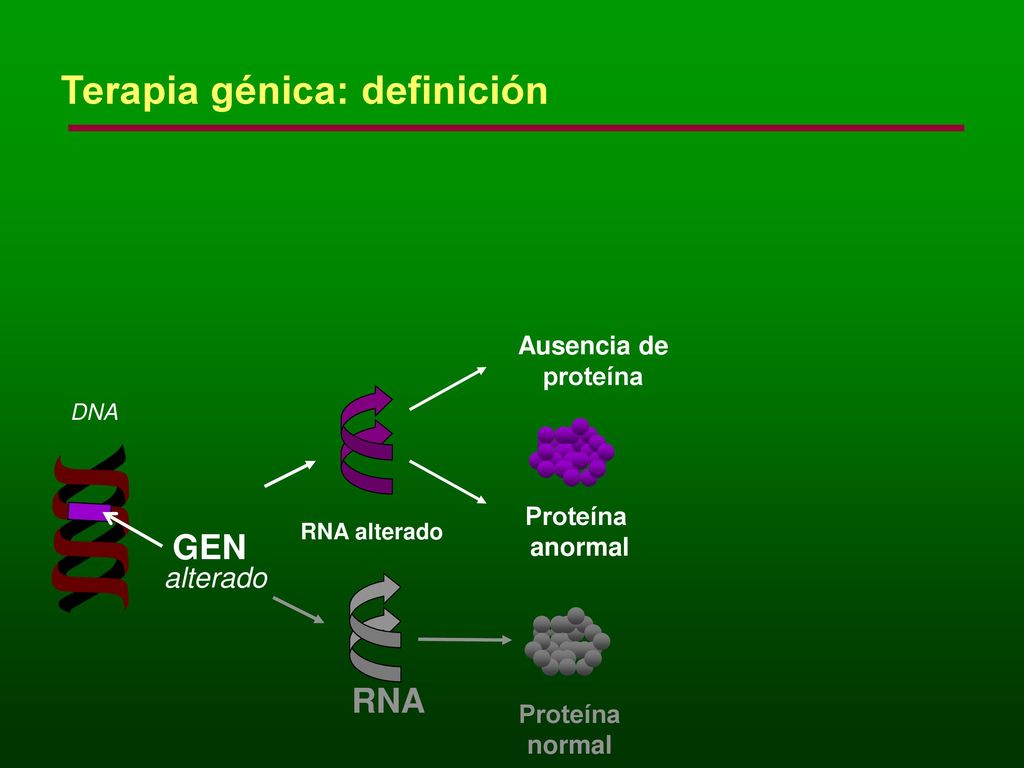 Terapia génica: definición

DNA

GEN
alterado

RNA alterado

Ausencia de proteína

Proteína anormal

RNA

Proteína normal